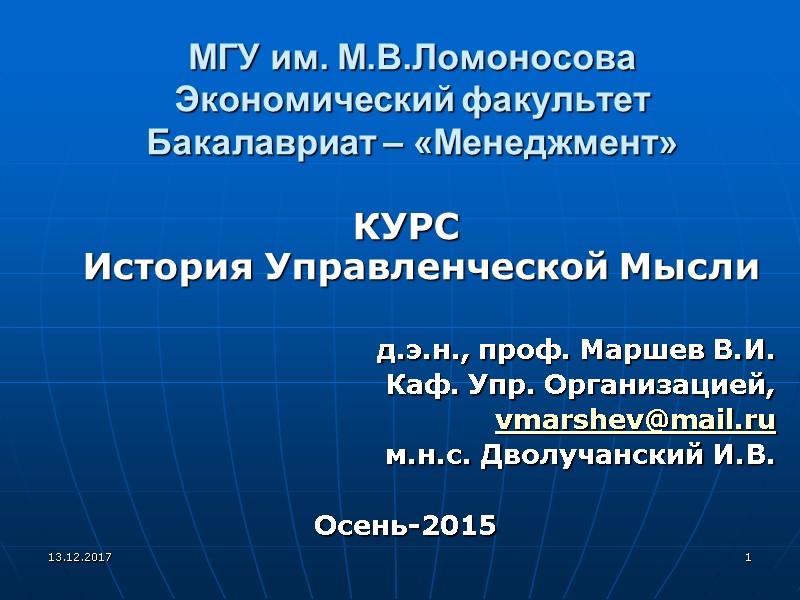 МГУ им. М.В.Ломоносова
Экономический факультет
Бакалавриат – «Менеджмент»

КУРС
История Управленческой Мысли

д.э.н., проф. Маршев В.И.
Каф. Упр. Организацией,
vmarshev@mail.ru
м.н.с. Дволучанский И.В.

Осень-2015

13.12.2017

1